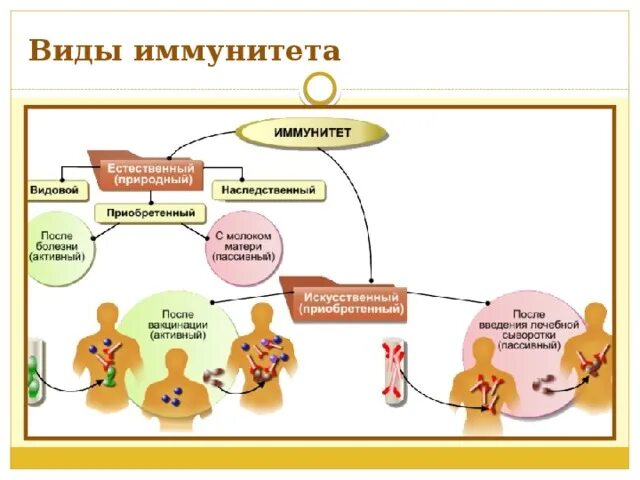 Виды иммунитета

ИММУНИТЕТ

Естественный (природный)

Видовой

Наследственный

Приобретенный

После болезни (активный)

С молоком матери (пассивный)

Искусственный (приобретенный)

После вакцинации (активный)

После введения лечебной сыворотки (пассивный)